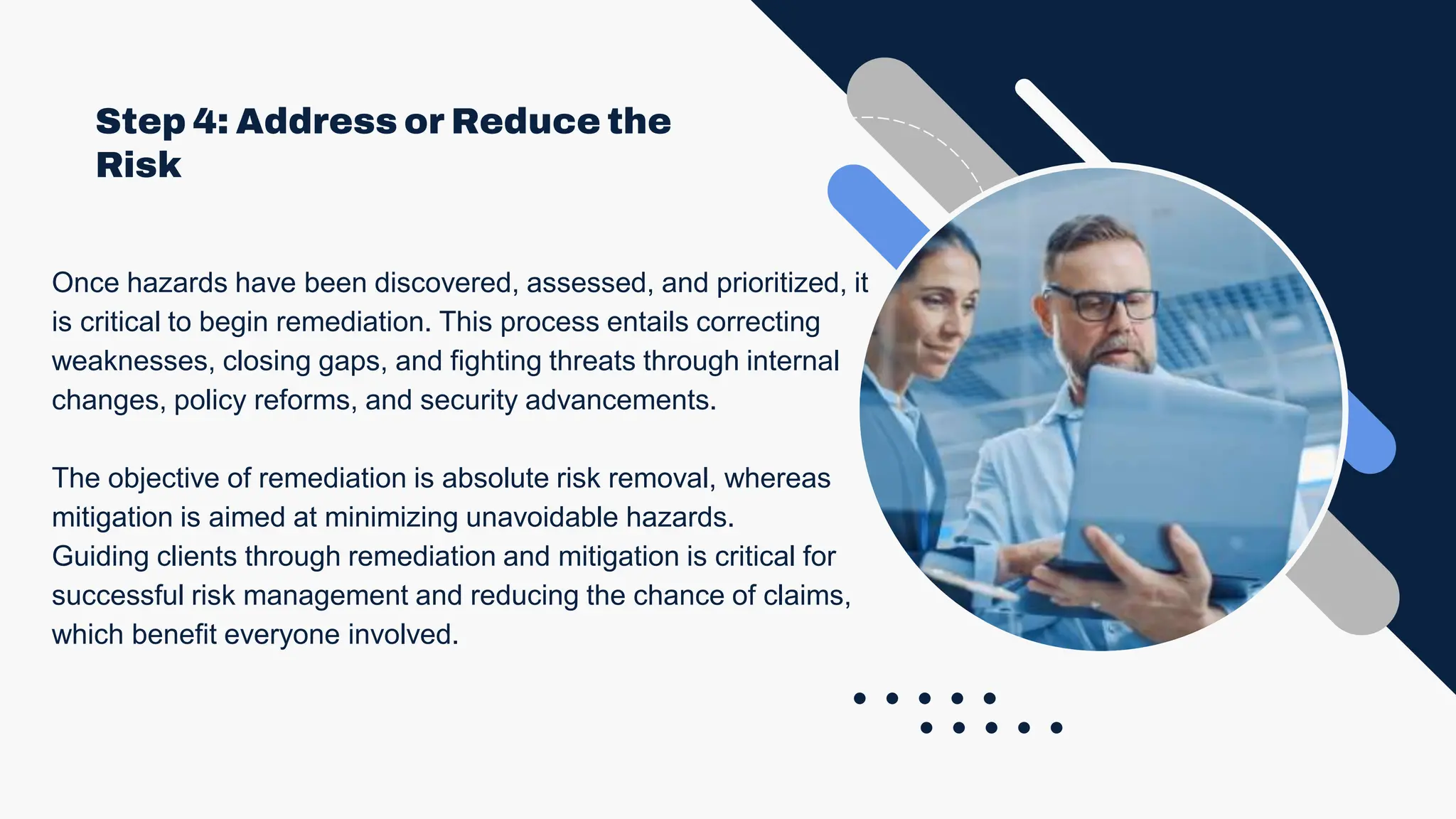 Step 4: Address or Reduce the Risk

Once hazards have been discovered, assessed, and prioritized, it is critical to begin remediation. This process entails correcting weaknesses, closing gaps, and fighting threats through internal changes, policy reforms, and security advancements.

The objective of remediation is absolute risk removal, whereas mitigation is aimed at minimizing unavoidable hazards.
Guiding clients through remediation and mitigation is critical for successful risk management and reducing the chance of claims, which benefit everyone involved.